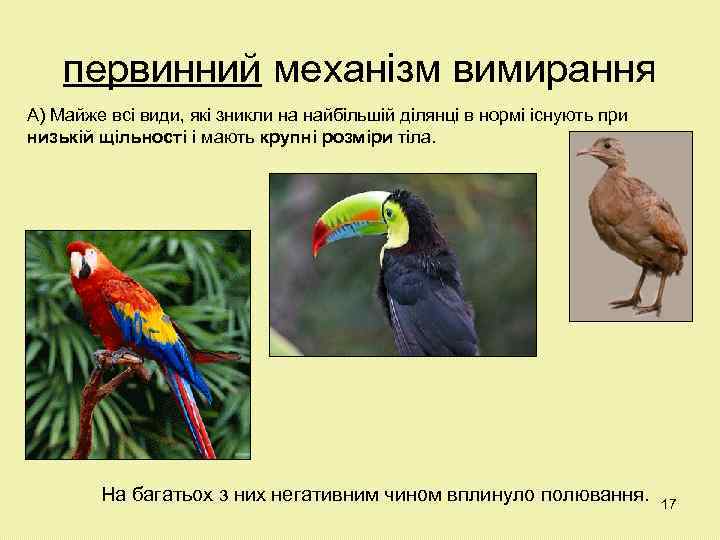 первинний механізм вимирання

А) Майже всі види, які зникли на найбільшій ділянці в нормі існують при низькій щільності і мають крупні розміри тіла.

На багатьох з них негативним чином вплинуло полювання.

17